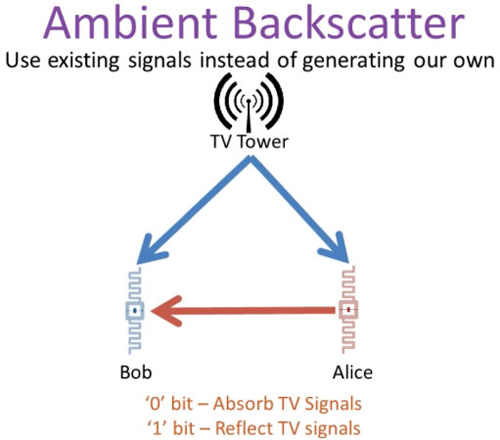 Ambient Backscatter

Use existing signals instead of generating our own

TV Tower

Bob

Alice

‘0’ bit – Absorb TV Signals
‘1’ bit – Reflect TV signals